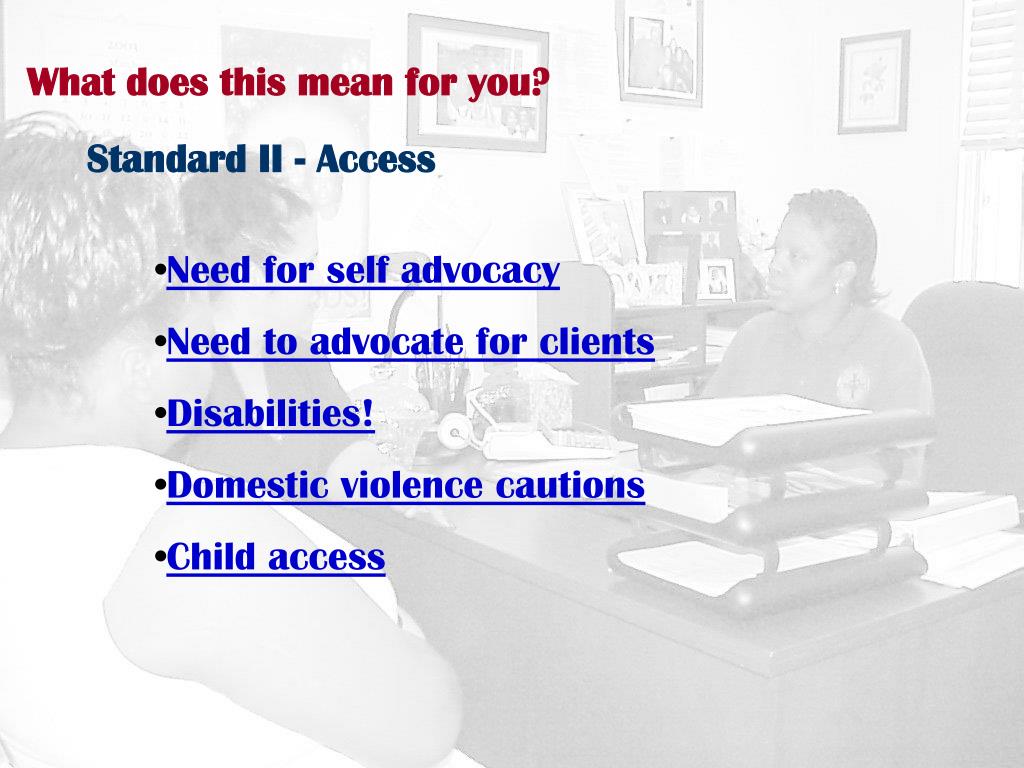 What does this mean for you?

Standard II - Access

•Need for self advocacy

•Need to advocate for clients

•Disabilities!

•Domestic violence cautions

•Child access